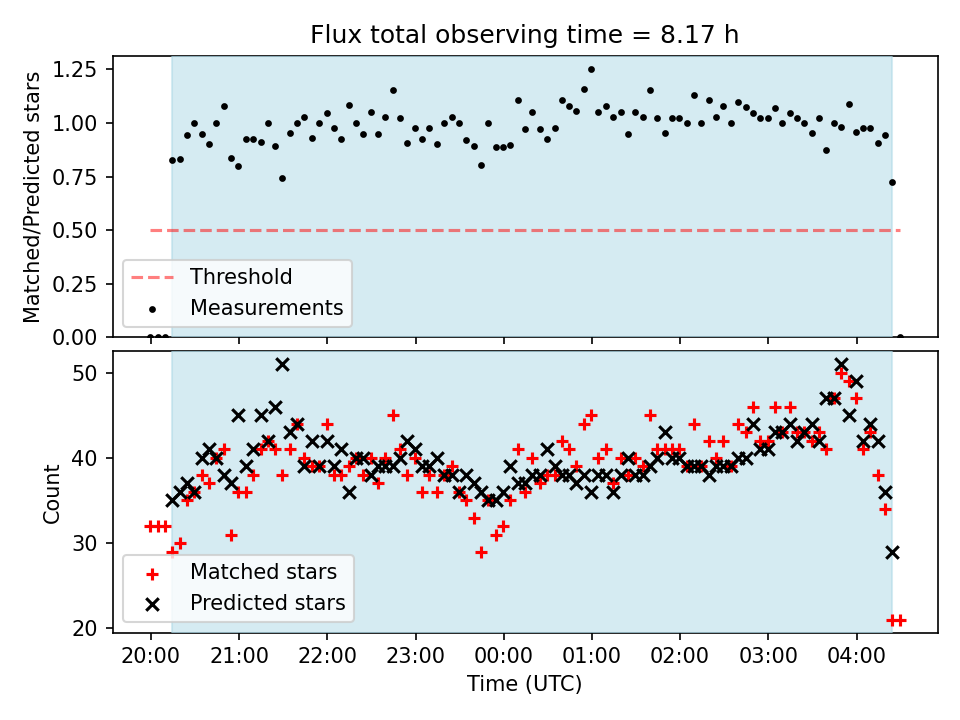 Flux total observing time = 8.17 h

Matched/Predicted stars

1.25
1.00
0.75
0.50
0.25
0.00

Threshold
Measurements

Count

50
40
30
20

Matched stars
Predicted stars

20:00
21:00
22:00
23:00
00:00
01:00
02:00
03:00
04:00

Time (UTC)